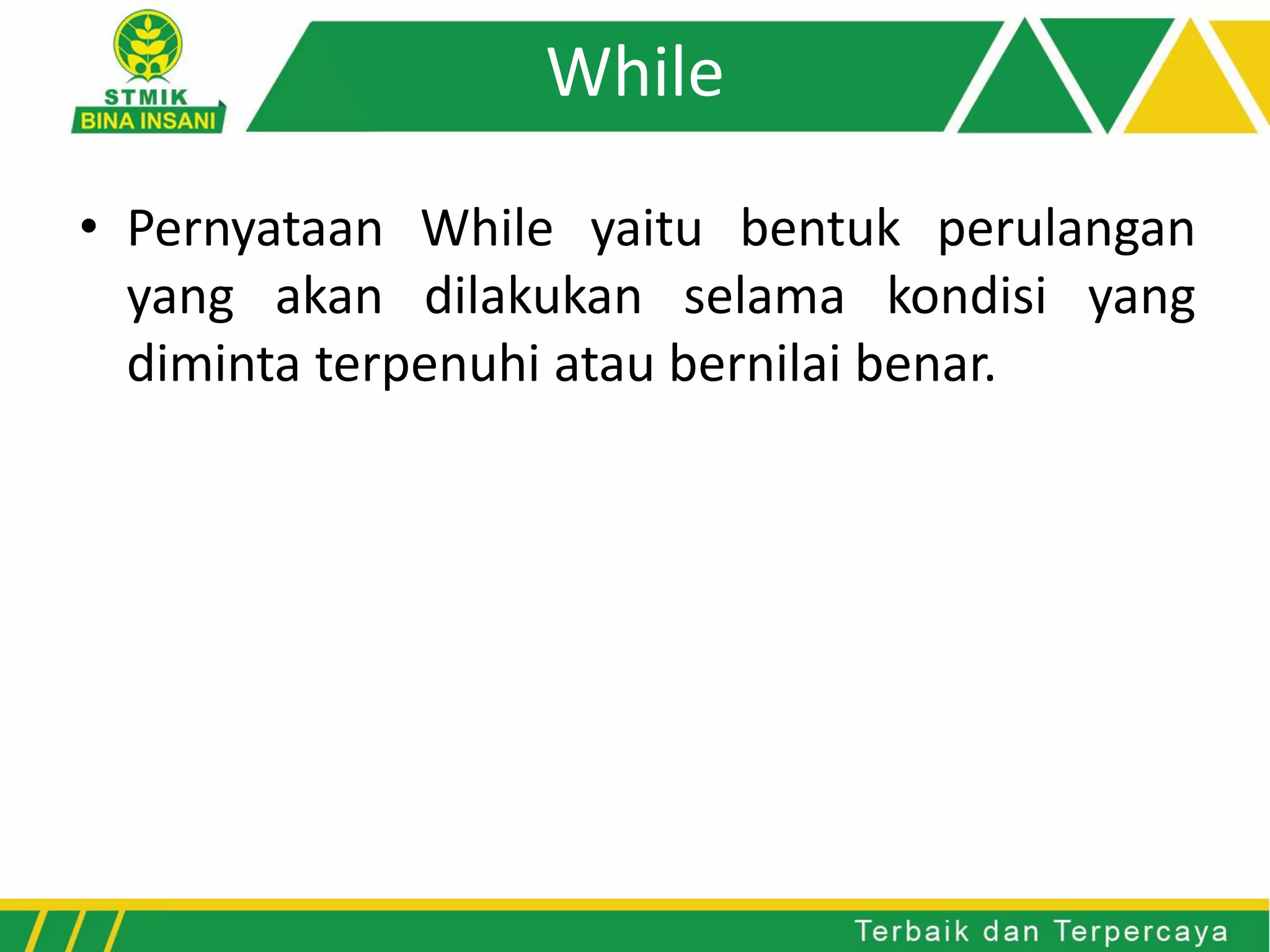 STMIK
BINA INSANI

While

• Pernyataan While yaitu bentuk perulangan yang akan dilakukan selama kondisi yang diminta terpenuhi atau bernilai benar.

Terbaik dan Terpercaya